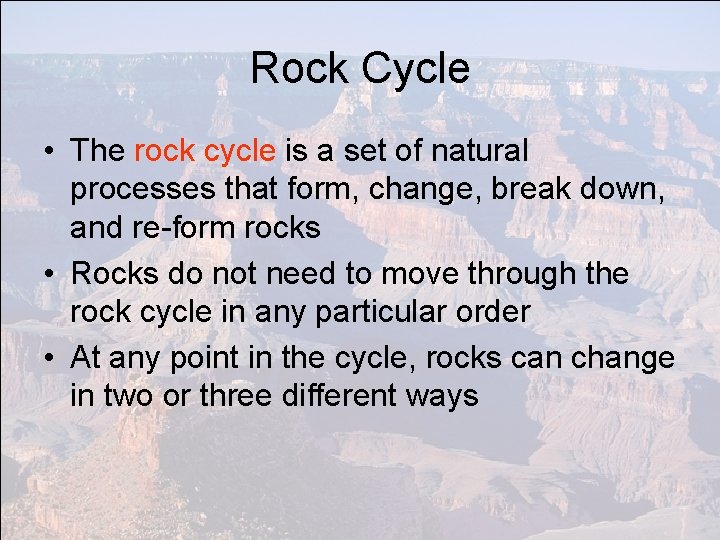 Rock Cycle

• The rock cycle is a set of natural processes that form, change, break down, and re-form rocks

• Rocks do not need to move through the rock cycle in any particular order

• At any point in the cycle, rocks can change in two or three different ways